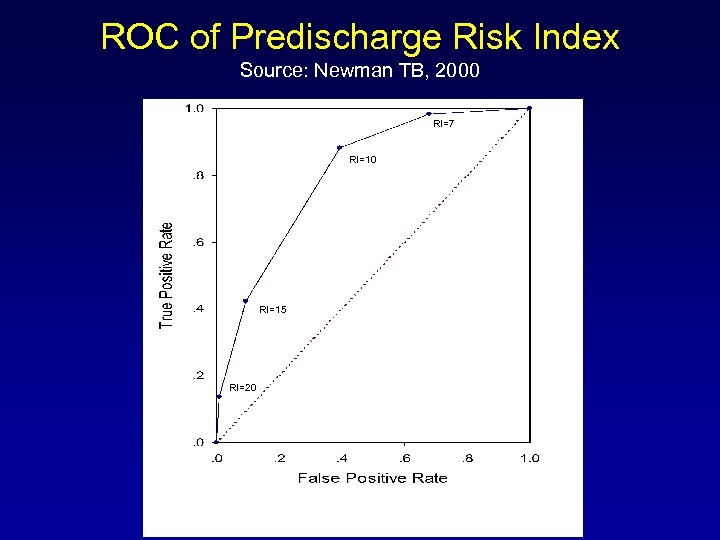 ROC of Predischarge Risk Index
Source: Newman TB, 2000

True Positive Rate

1.0
.8
.6
.4
.2
.0

RI=7
RI=10
RI=15
RI=20

.0
.2
.4
.6
.8
1.0

False Positive Rate